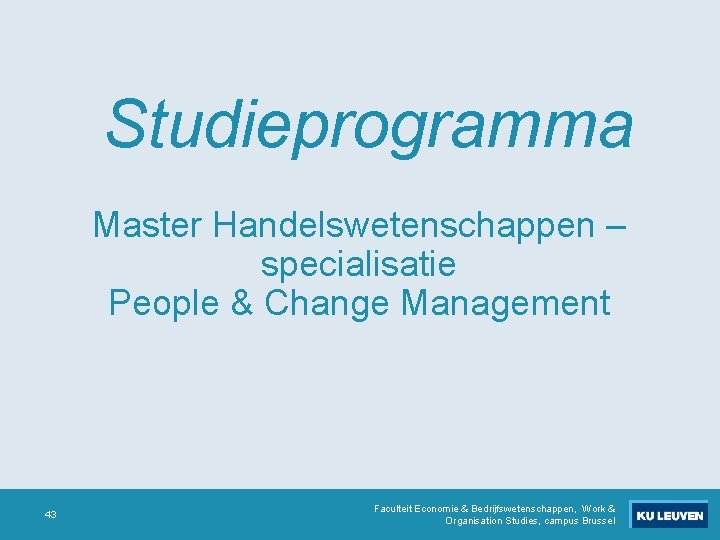 Studieprogramma

Master Handelswetenschappen –
specialisatie
People & Change Management

43

Faculteit Economie & Bedrijfswetenschappen, Work & Organisation Studies, campus Brussel

KU LEUVEN